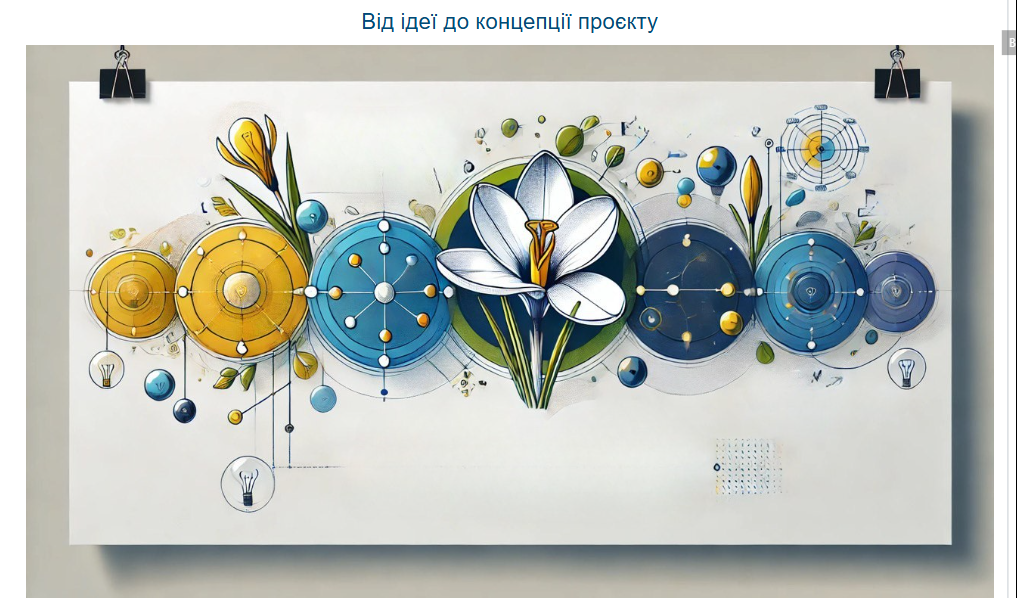 Від ідеї до концепції проєкту